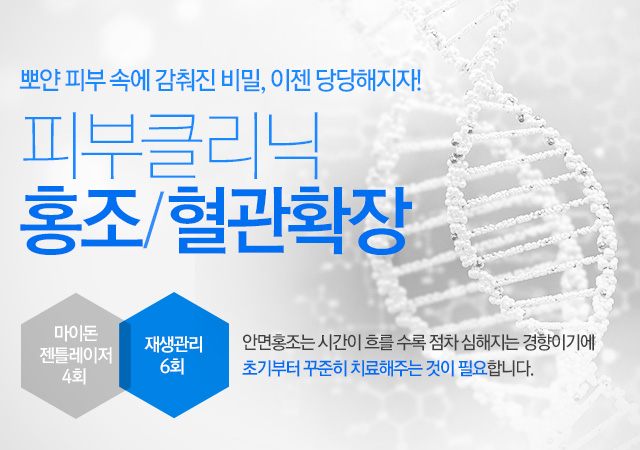 뽀얀 피부 속에 감춰진 비밀, 이젠 당당해지자!

피부클리닉

홍조/혈관확장

마이돈 젠틀레이저 4회

재생관리 6회

안면홍조는 시간이 흐를 수록 점차 심해지는 경향이기에 초기부터 꾸준히 치료해주는 것이 필요합니다.